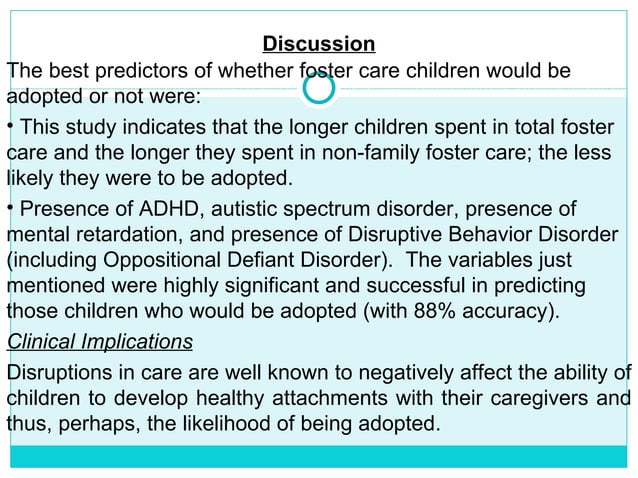 Discussion

The best predictors of whether foster care children would be adopted or not were:

• This study indicates that the longer children spent in total foster care and the longer they spent in non-family foster care; the less likely they were to be adopted.

• Presence of ADHD, autistic spectrum disorder, presence of mental retardation, and presence of Disruptive Behavior Disorder (including Oppositional Defiant Disorder). The variables just mentioned were highly significant and successful in predicting those children who would be adopted (with 88% accuracy).

Clinical Implications

Disruptions in care are well known to negatively affect the ability of children to develop healthy attachments with their caregivers and thus, perhaps, the likelihood of being adopted.